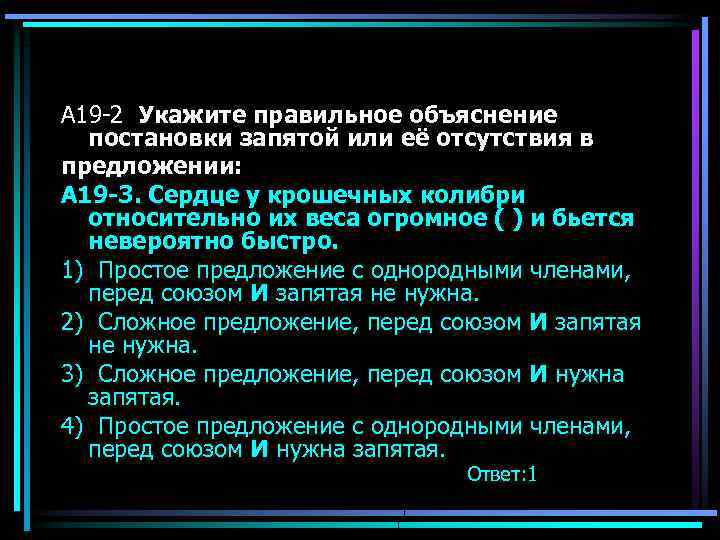 А19-2 Укажите правильное объяснение постановки запятой или её отсутствия в предложении:

А19-3. Сердце у крошечных колибри относительно их веса огромное ( ) и бьется невероятно быстро.

1) Простое предложение с однородными членами, перед союзом И запятая не нужна.

2) Сложное предложение, перед союзом И запятая не нужна.

3) Сложное предложение, перед союзом И нужна запятая.

4) Простое предложение с однородными членами, перед союзом И нужна запятая.

Ответ:1